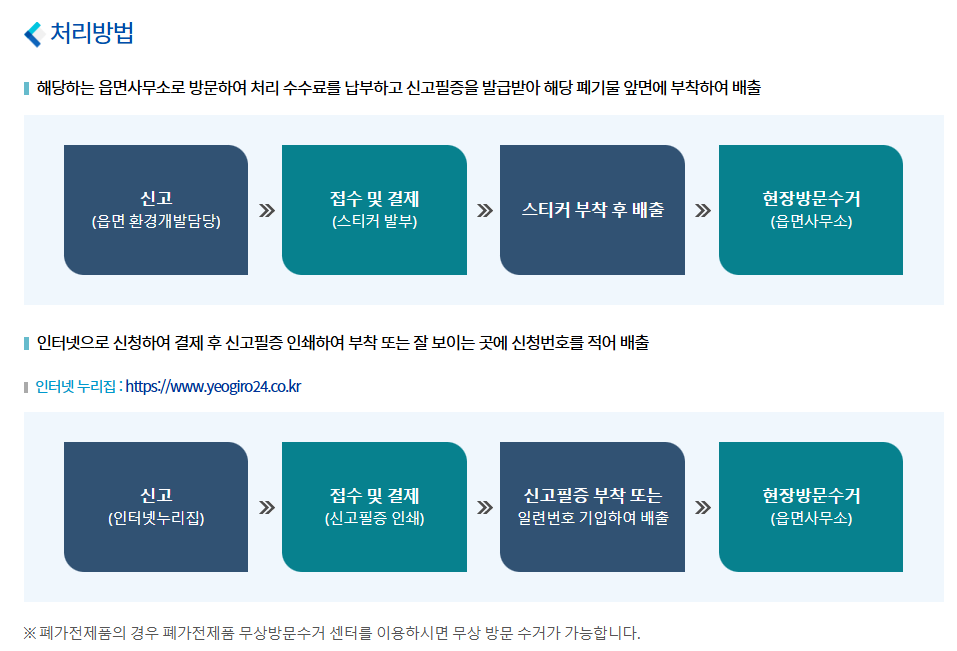 처리방법

해당하는 읍면사무소로 방문하여 처리 수수료를 납부하고 신고필증을 발급받아 해당 폐기물 앞면에 부착하여 배출

신고
(읍면 환경개발담당)

»

접수 및 결제
(스티커 발부)

»

스티커 부착 후 배출

»

현장방문수거
(읍면사무소)

인터넷으로 신청하여 결제 후 신고필증 인쇄하여 부착 또는 잘 보이는 곳에 신청번호를 적어 배출

인터넷 누리집 : https://www.yeogiro24.co.kr

신고
(인터넷누리집)

»

접수 및 결제
(신고필증 인쇄)

»

신고필증 부착 또는
일련번호 기입하여 배출

»

현장방문수거
(읍면사무소)

※ 폐가전제품의 경우 폐가전제품 무상방문수거 센터를 이용하시면 무상 방문 수거가 가능합니다.